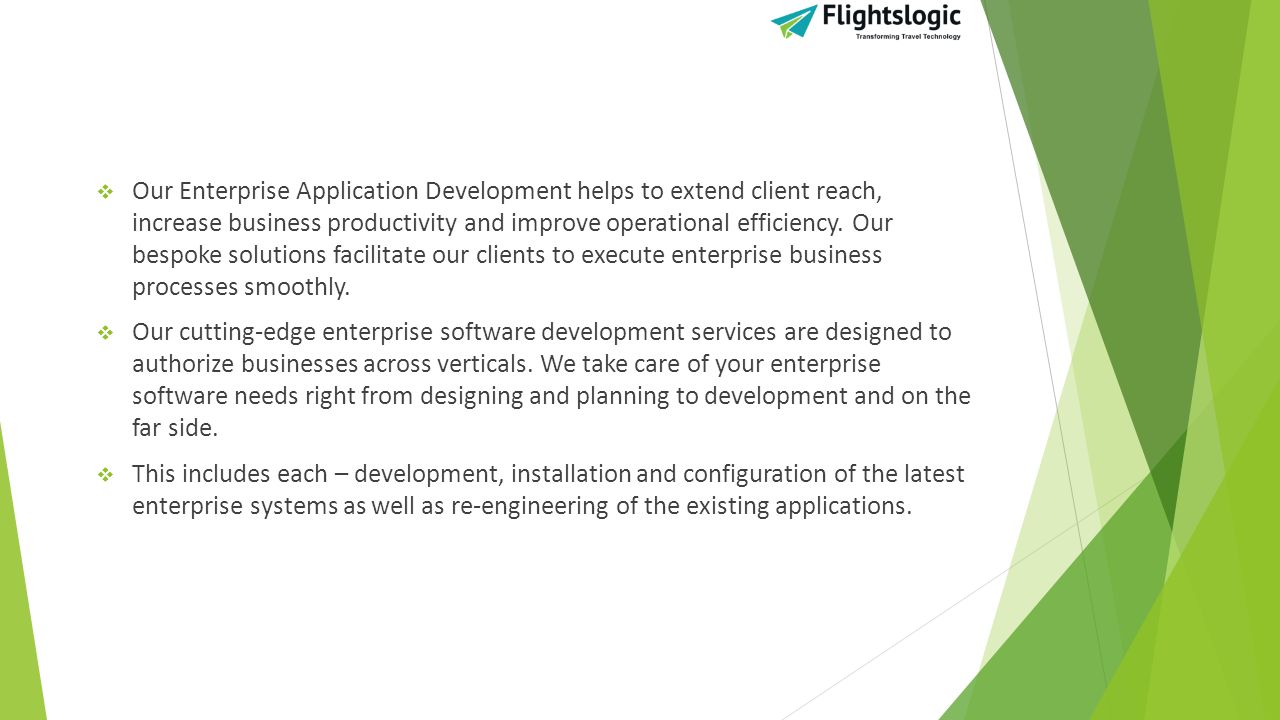 Flightslogic
Transforming Travel Technology

❖ Our Enterprise Application Development helps to extend client reach, increase business productivity and improve operational efficiency. Our bespoke solutions facilitate our clients to execute enterprise business processes smoothly.

❖ Our cutting-edge enterprise software development services are designed to authorize businesses across verticals. We take care of your enterprise software needs right from designing and planning to development and on the far side.

❖ This includes each – development, installation and configuration of the latest enterprise systems as well as re-engineering of the existing applications.